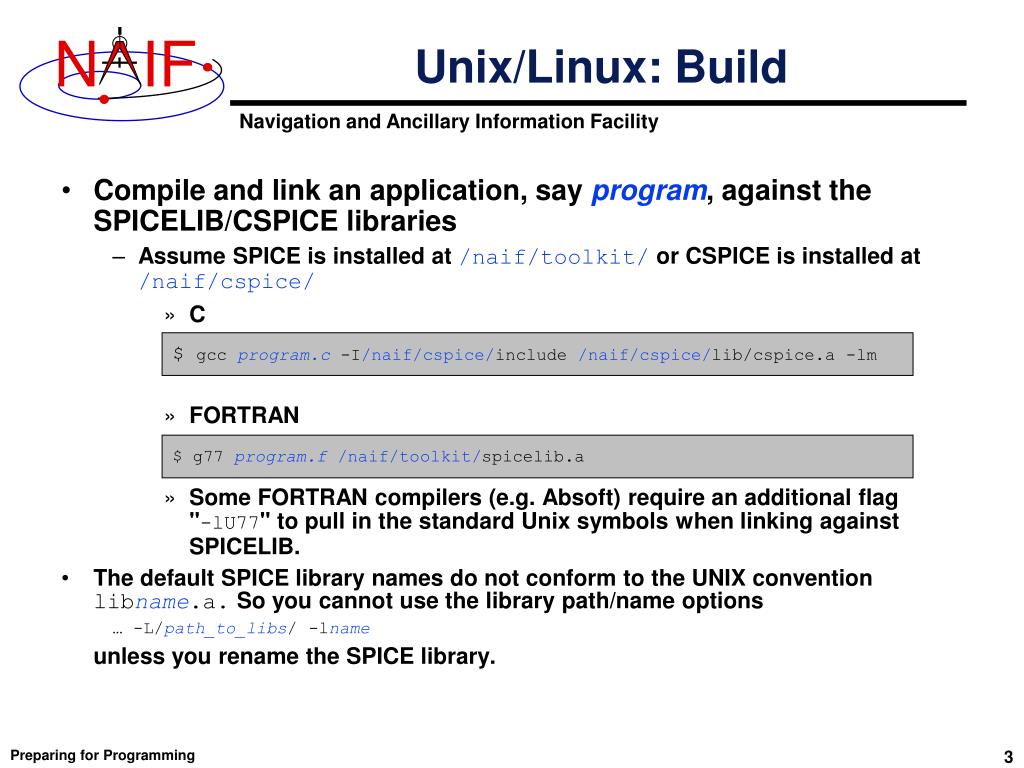 NAIF

Unix/Linux: Build

Navigation and Ancillary Information Facility

• Compile and link an application, say program, against the SPICELIB/CSPICE libraries

– Assume SPICE is installed at /naif/toolkit/ or CSPICE is installed at /naif/cspice/

» C

$ gcc program.c -I/naif/cspice/include /naif/cspice/lib/cspice.a -lm

» FORTRAN

$ g77 program.f /naif/toolkit/spicelib.a

» Some FORTRAN compilers (e.g. Absoft) require an additional flag "-lU77" to pull in the standard Unix symbols when linking against SPICELIB.

• The default SPICE library names do not conform to the UNIX convention libname.a. So you cannot use the library path/name options

… -L/path_to_libs/ -lname

unless you rename the SPICE library.

Preparing for Programming

3